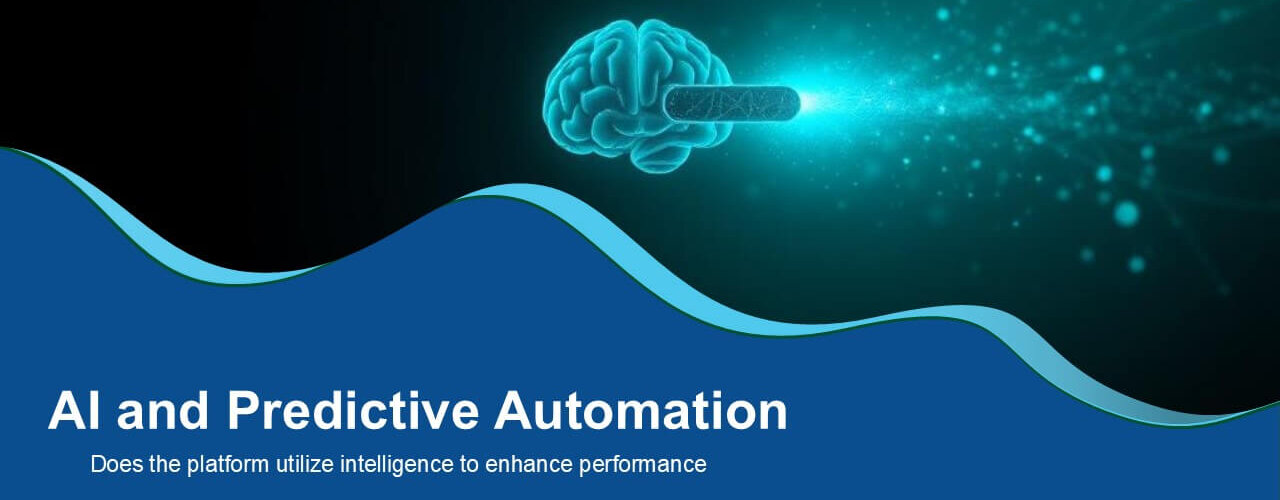 AI and Predictive Automation

Does the platform utilize intelligence to enhance performance